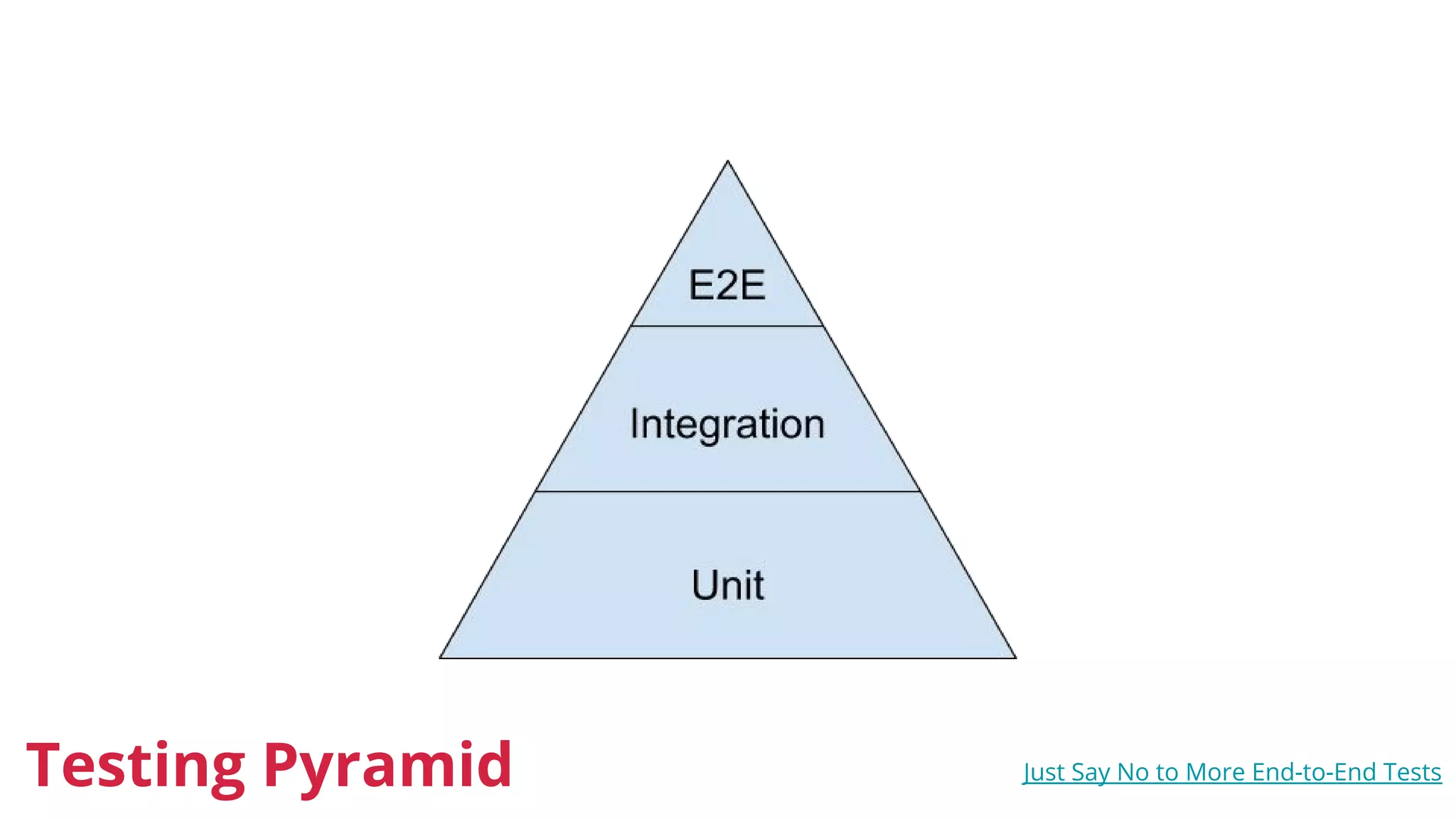 E2E

Integration

Unit

Testing Pyramid

Just Say No to More End-to-End Tests